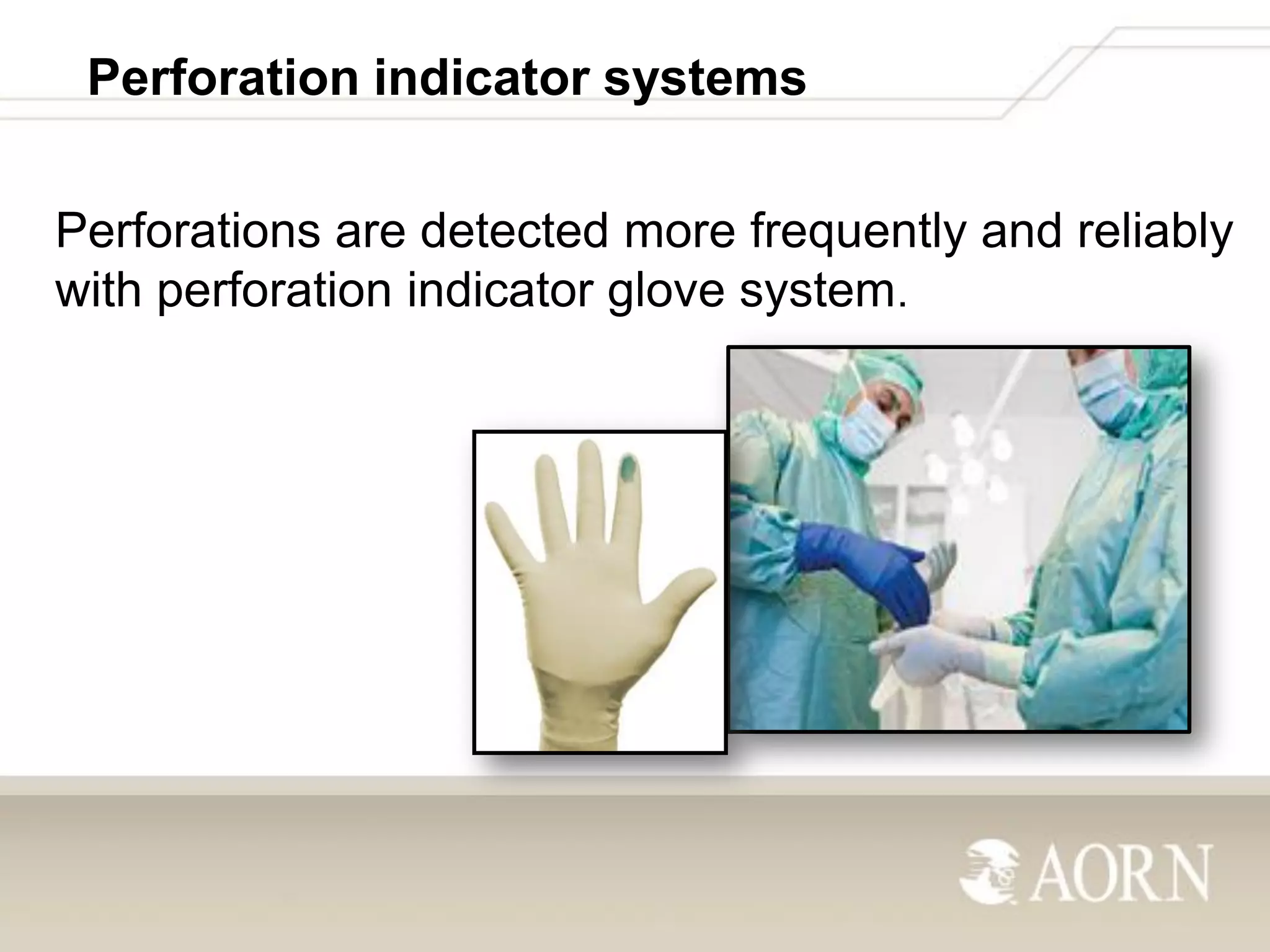 Perforation indicator systems

Perforations are detected more frequently and reliably with perforation indicator glove system.

AORN